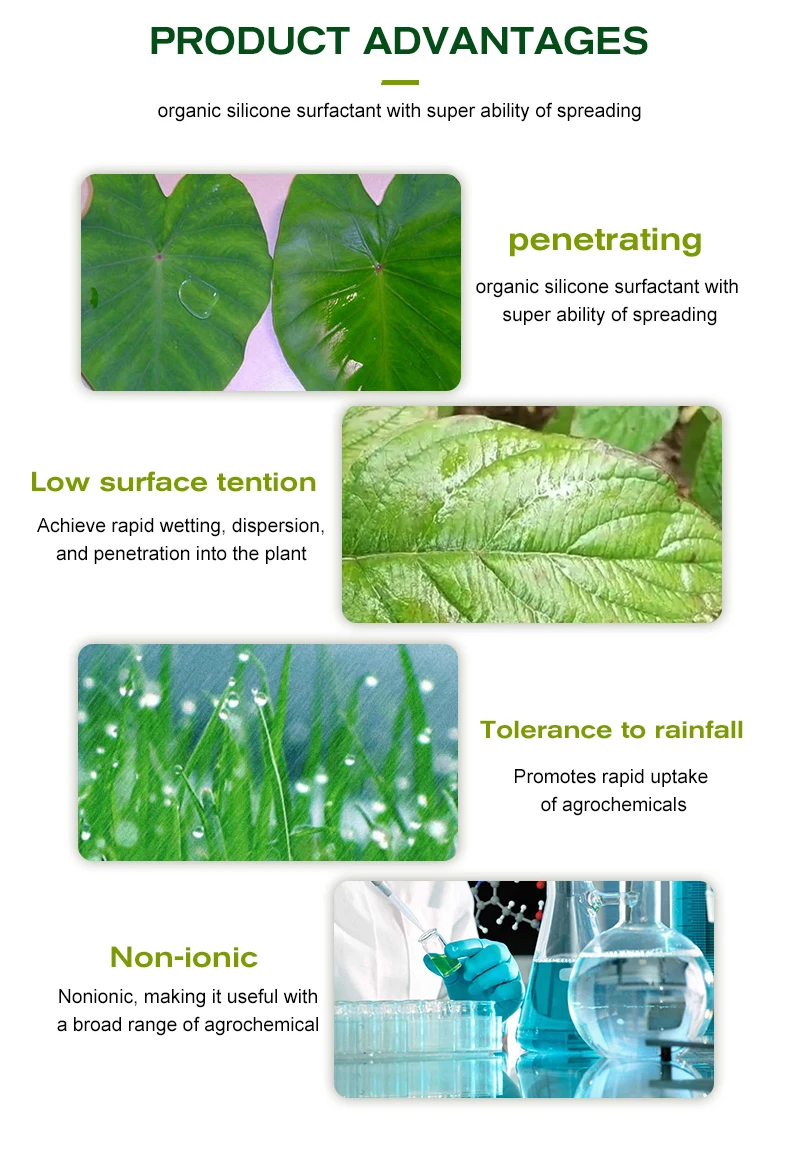 PRODUCT ADVANTAGES

organic silicone surfactant with super ability of spreading

penetrating

organic silicone surfactant with super ability of spreading

Low surface tention

Achieve rapid wetting, dispersion, and penetration into the plant

Tolerance to rainfall

Promotes rapid uptake of agrochemicals

Non-ionic

Nonionic, making it useful with a broad range of agrochemical